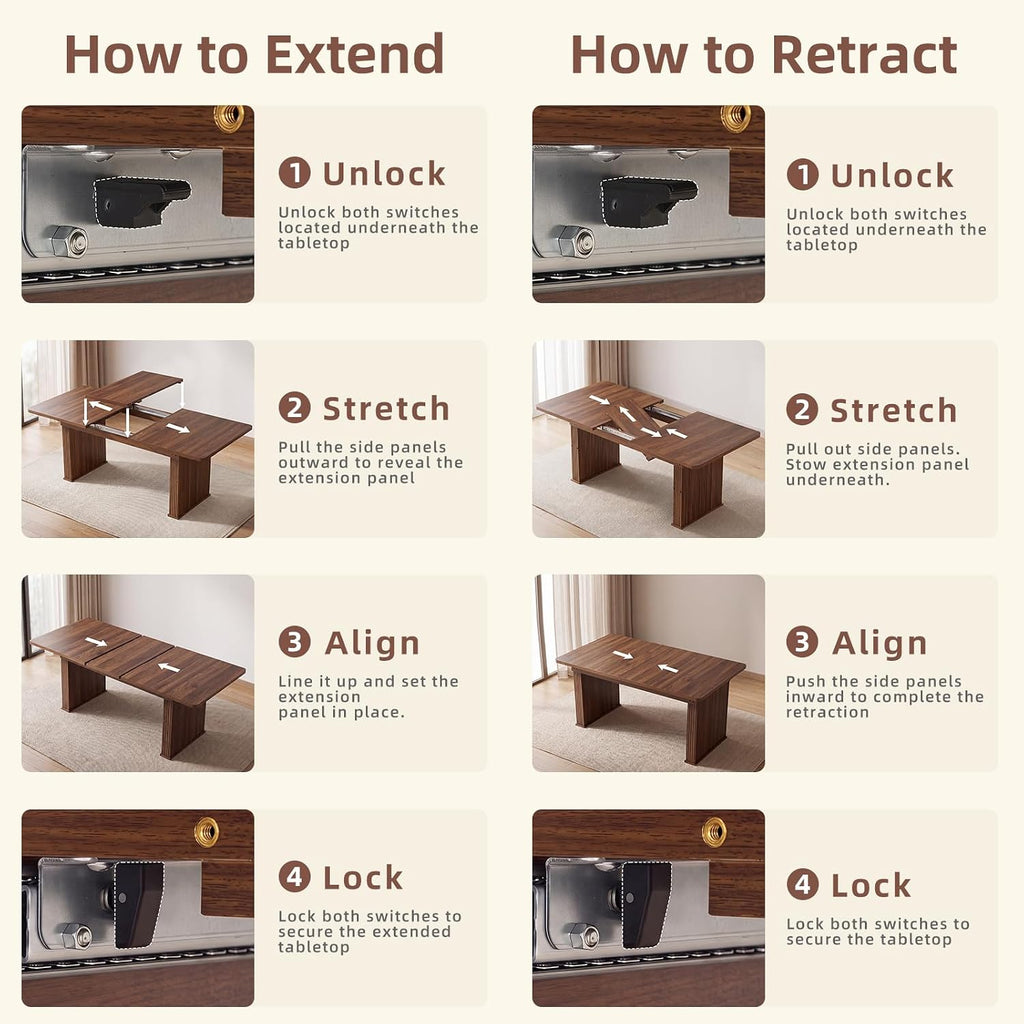 How to Extend

1 Unlock
Unlock both switches located underneath the tabletop

2 Stretch
Pull the side panels outward to reveal the extension panel

3 Align
Line it up and set the extension panel in place.

4 Lock
Lock both switches to secure the extended tabletop

How to Retract

1 Unlock
Unlock both switches located underneath the tabletop

2 Stretch
Pull out side panels. Stow extension panel underneath.

3 Align
Push the side panels inward to complete the retraction

4 Lock
Lock both switches to secure the tabletop